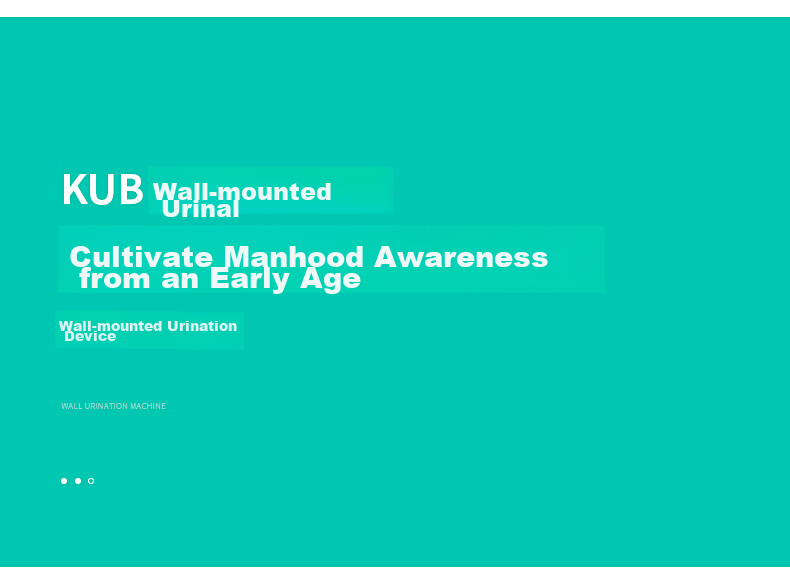 KUB Wall-mounted Urinal

Cultivate Manhood Awareness from an Early Age

Wall-mounted Urination Device

WALL URINATION MACHINE